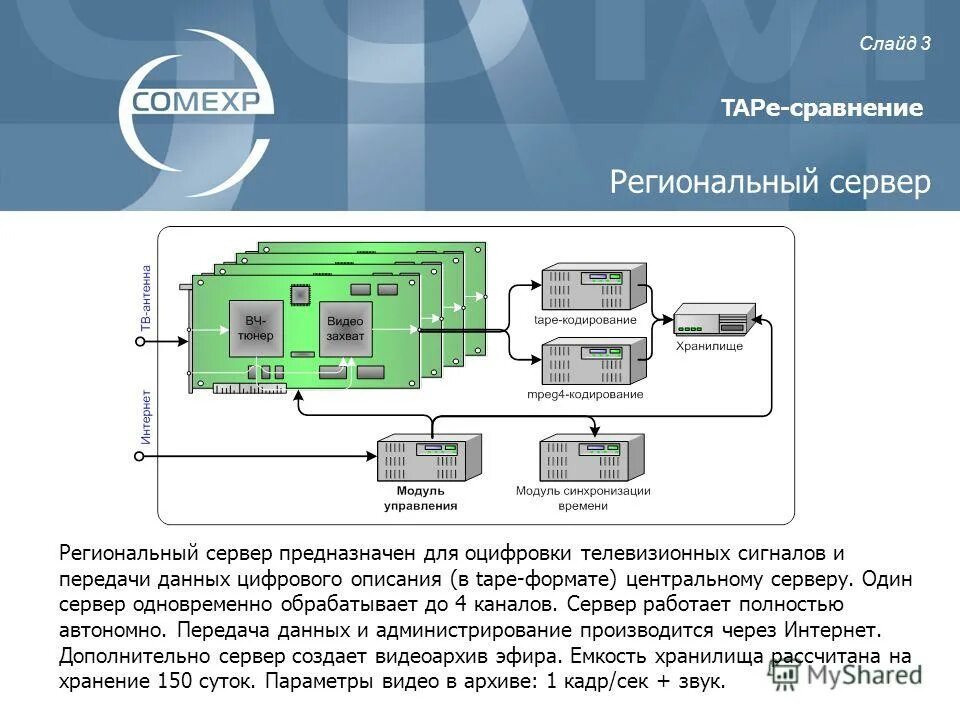 COMEXP

Слайд 3

TAPe-сравнение

Региональный сервер

ТВ-антенна

Интернет

ВЧ-тюнер

Видео захват

tape-кодирование

mpeg4-кодирование

Хранилище

Модуль управления

Модуль синхронизации времени

Региональный сервер предназначен для оцифровки телевизионных сигналов и передачи данных цифрового описания (в tape-формате) центральному серверу. Один сервер одновременно обрабатывает до 4 каналов. Сервер работает полностью автономно. Передача данных и администрирование производится через Интернет. Дополнительно сервер создает видеоархив эфира. Емкость хранилища рассчитана на хранение 150 суток. Параметры видео в архиве: 1 кадр/сек + звук.

MyShared